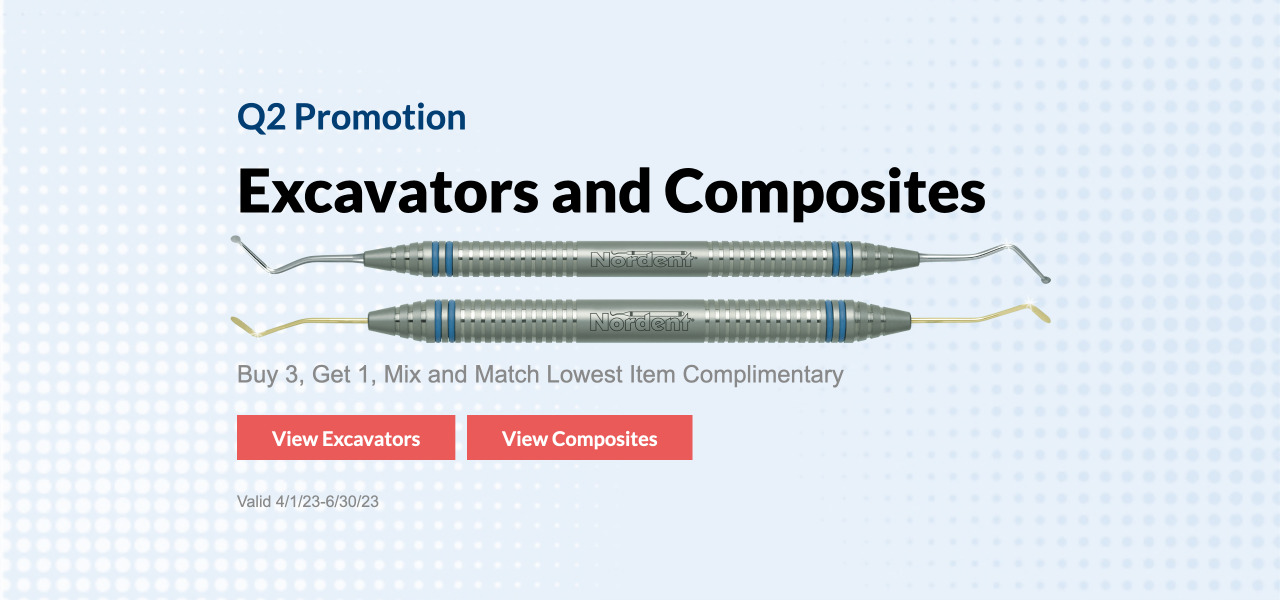 Q2 Promotion

Excavators and Composites

Nordent

Nordent

Buy 3, Get 1, Mix and Match Lowest Item Complimentary

View Excavators

View Composites

Valid 4/1/23-6/30/23